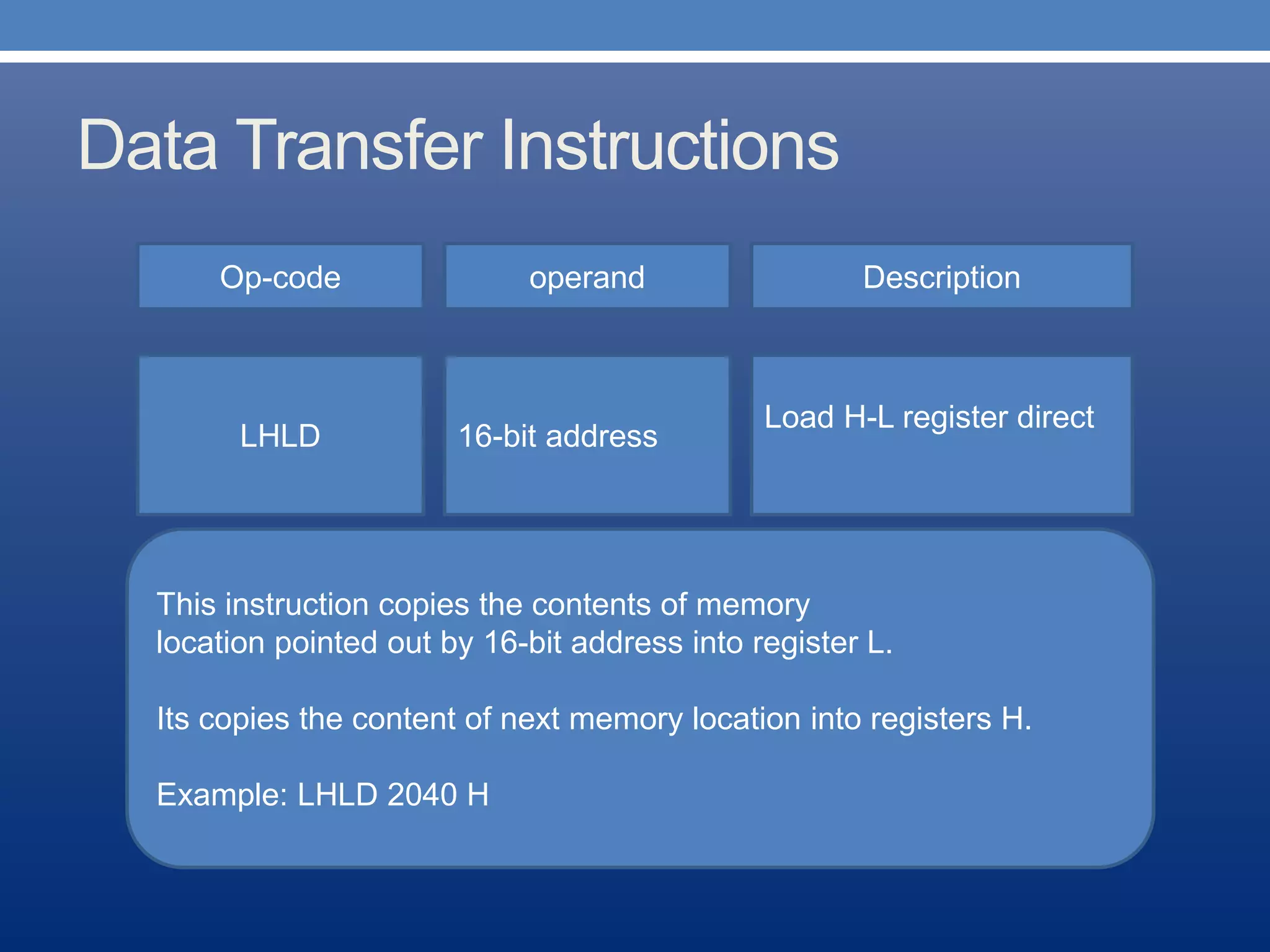 Data Transfer Instructions

| Op-code | operand | Description |
|---|---|---|
| LHLD | 16-bit address | Load H-L register direct |

This instruction copies the contents of memory location pointed out by 16-bit address into register L.

Its copies the content of next memory location into registers H.

Example: LHLD 2040 H